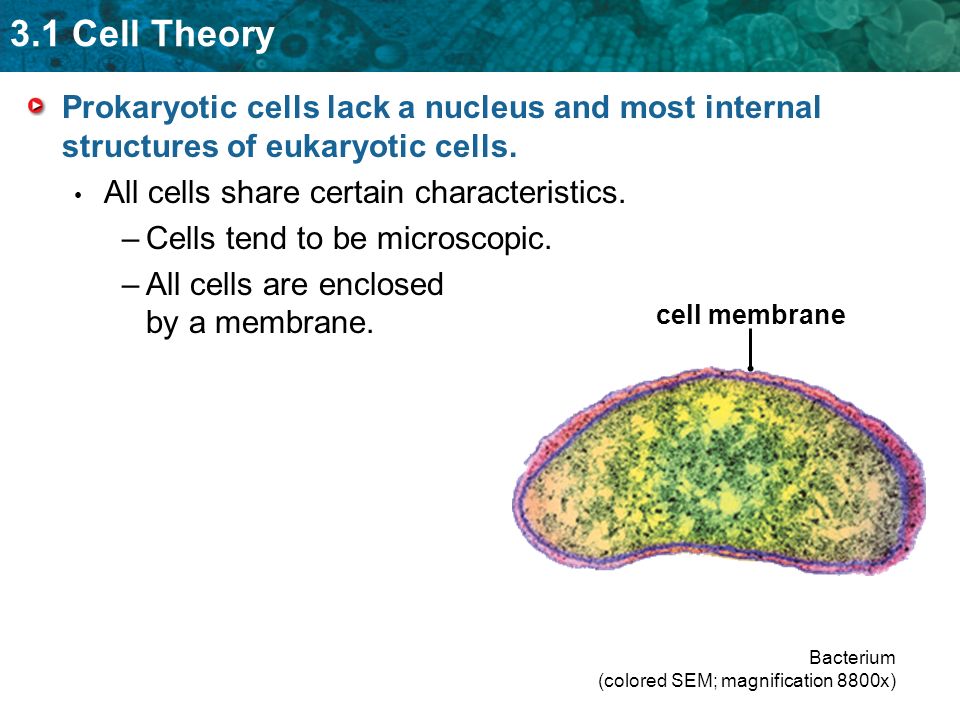 3.1 Cell Theory

Prokaryotic cells lack a nucleus and most internal structures of eukaryotic cells.

• All cells share certain characteristics.

– Cells tend to be microscopic.

– All cells are enclosed by a membrane.

cell membrane

Bacterium
(colored SEM; magnification 8800x)